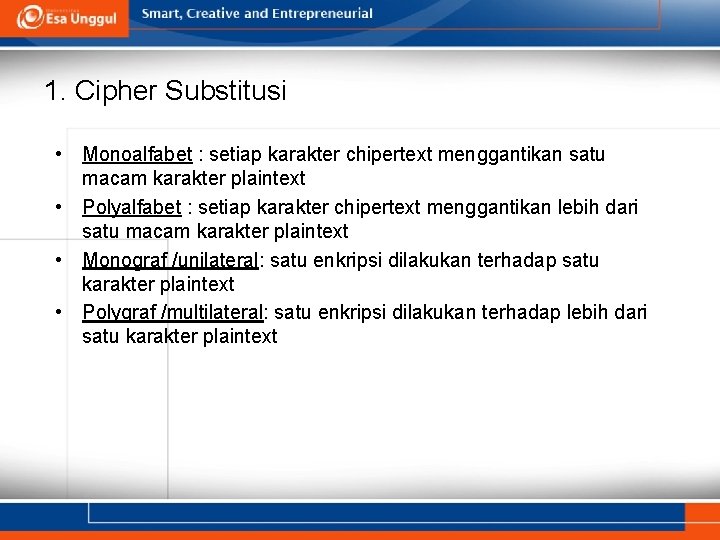 Esa Unggul

Smart, Creative and Entrepreneurial

1. Cipher Substitusi

• Monoalfabet : setiap karakter chipertext menggantikan satu macam karakter plaintext
• Polyalfabet : setiap karakter chipertext menggantikan lebih dari satu macam karakter plaintext
• Monograf /unilateral: satu enkripsi dilakukan terhadap satu karakter plaintext
• Polygraf /multilateral: satu enkripsi dilakukan terhadap lebih dari satu karakter plaintext